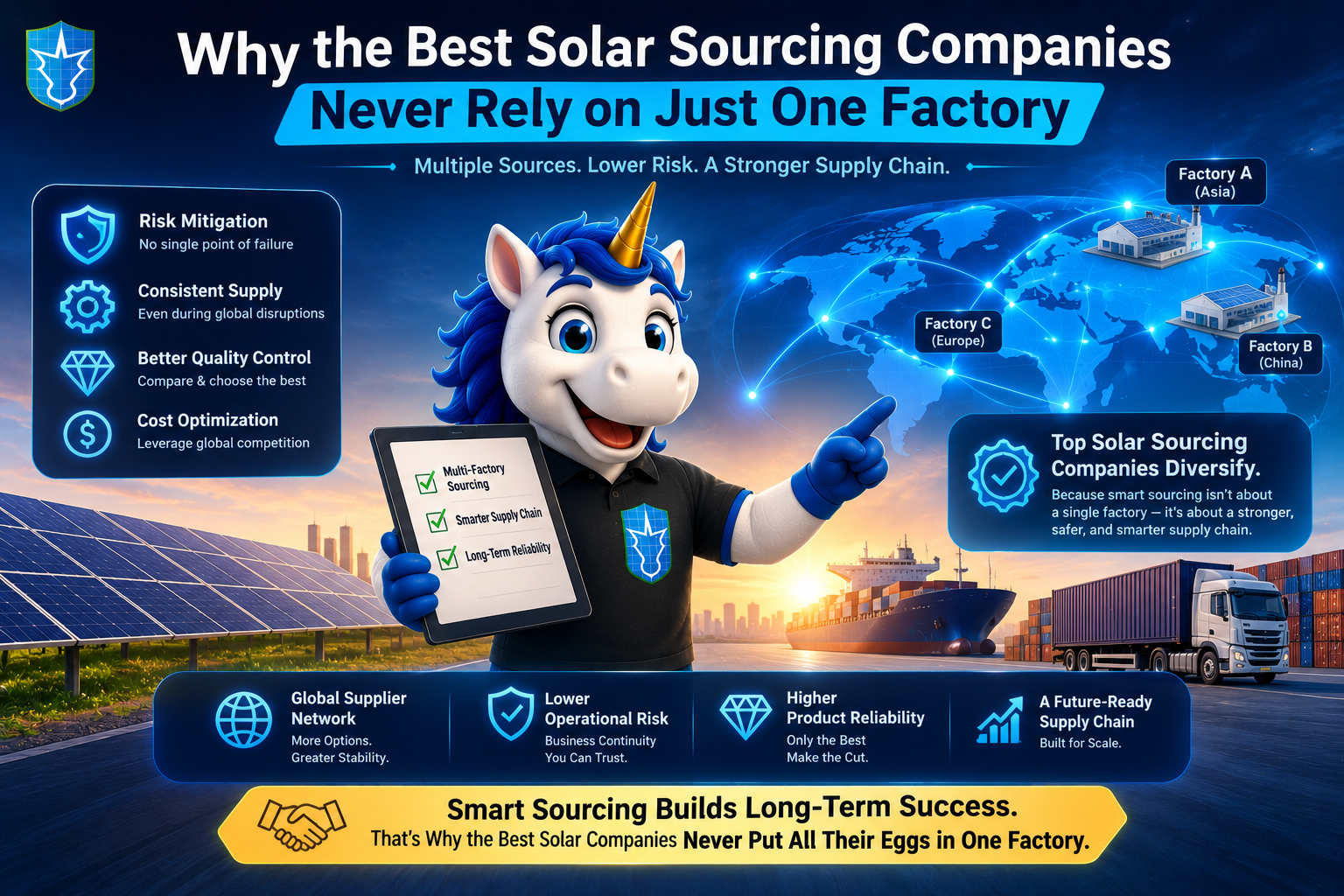 Why the Best Solar Sourcing Companies
Never Rely on Just One Factory

Multiple Sources. Lower Risk. A Stronger Supply Chain.

Risk Mitigation
No single point of failure

Consistent Supply
Even during global disruptions

Better Quality Control
Compare & choose the best

Cost Optimization
Leverage global competition

Multi-Factory Sourcing
Smarter Supply Chain
Long-Term Reliability

Factory A
(Asia)

Factory C
(Europe)

Factory B
(China)

Top Solar Sourcing Companies Diversify.
Because smart sourcing isn't about a single factory — it's about a stronger, safer, and smarter supply chain.

Global Supplier Network
More Options. Greater Stability.

Lower Operational Risk
Business Continuity You Can Trust.

Higher Product Reliability
Only the Best Make the Cut.

A Future-Ready Supply Chain
Built for Scale.

Smart Sourcing Builds Long-Term Success.
That's Why the Best Solar Companies Never Put All Their Eggs in One Factory.